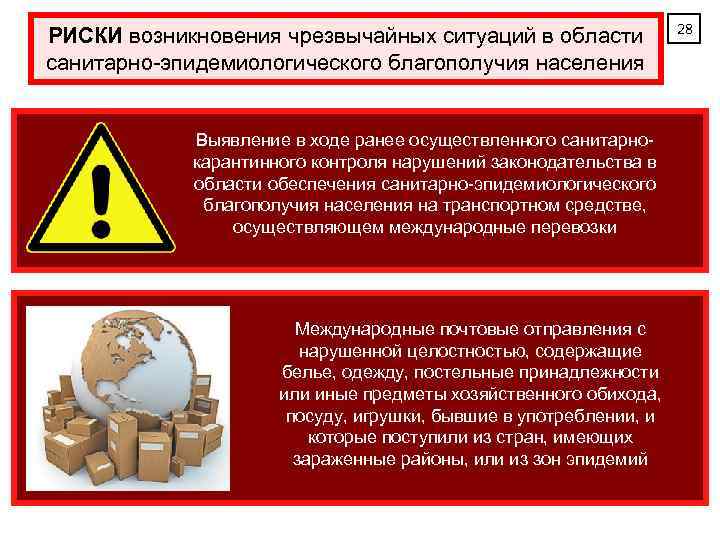 РИСКИ возникновения чрезвычайных ситуаций в области санитарно-эпидемиологического благополучия населения

28

Выявление в ходе ранее осуществленного санитарно-карантинного контроля нарушений законодательства в области обеспечения санитарно-эпидемиологического благополучия населения на транспортном средстве, осуществляющем международные перевозки

Международные почтовые отправления с нарушенной целостностью, содержащие белье, одежду, постельные принадлежности или иные предметы хозяйственного обихода, посуду, игрушки, бывшие в употреблении, и которые поступили из стран, имеющих зараженные районы, или из зон эпидемий